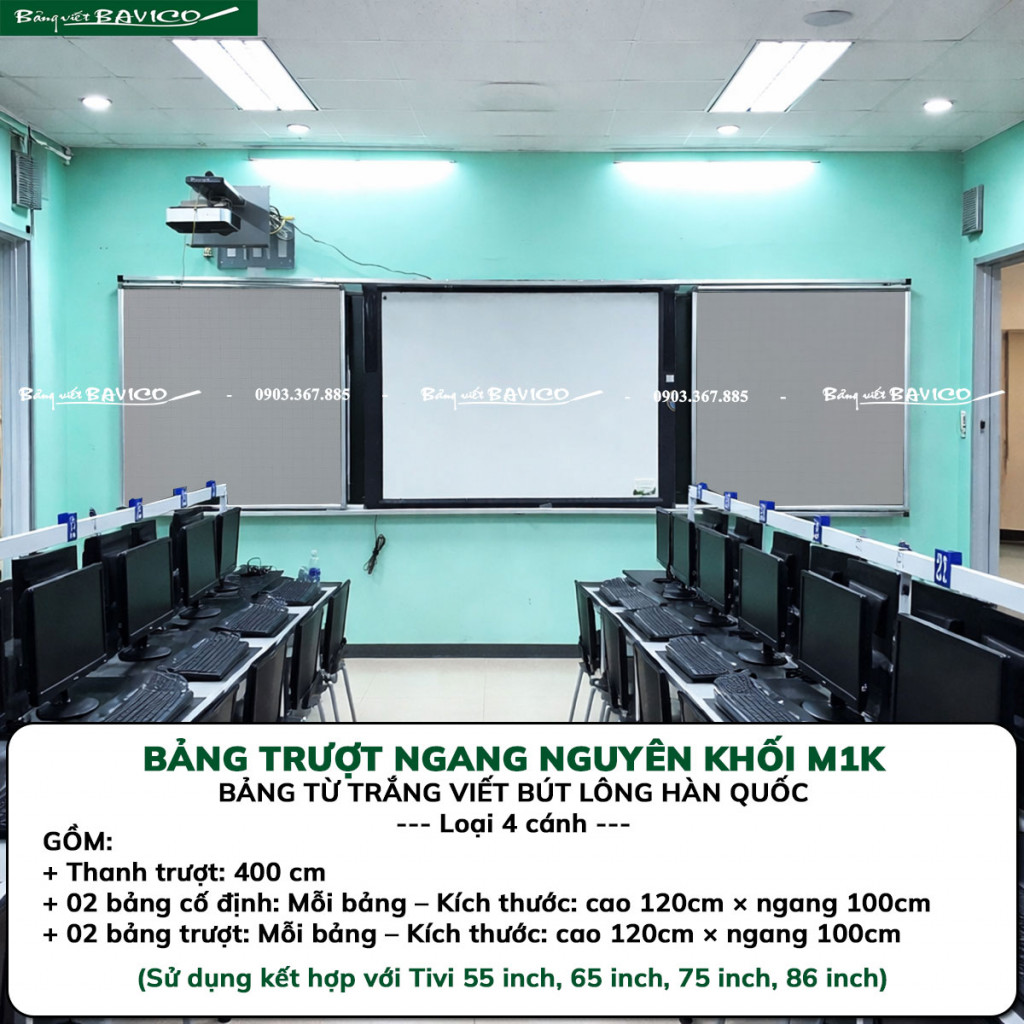 Bảng viết BAVICO

Bảng viết BAVICO - 0903.367.885 - Bảng viết BAVICO - 0903.367.885 - Bảng viết BAVICO

21

BẢNG TRƯỢT NGANG NGUYÊN KHỐI M1K
BẢNG TỪ TRẮNG VIẾT BÚT LÔNG HÀN QUỐC
--- Loại 4 cánh ---

GỒM:
+ Thanh trượt: 400 cm
+ 02 bảng cố định: Mỗi bảng – Kích thước: cao 120cm × ngang 100cm
+ 02 bảng trượt: Mỗi bảng – Kích thước: cao 120cm × ngang 100cm

(Sử dụng kết hợp với Tivi 55 inch, 65 inch, 75 inch, 86 inch)